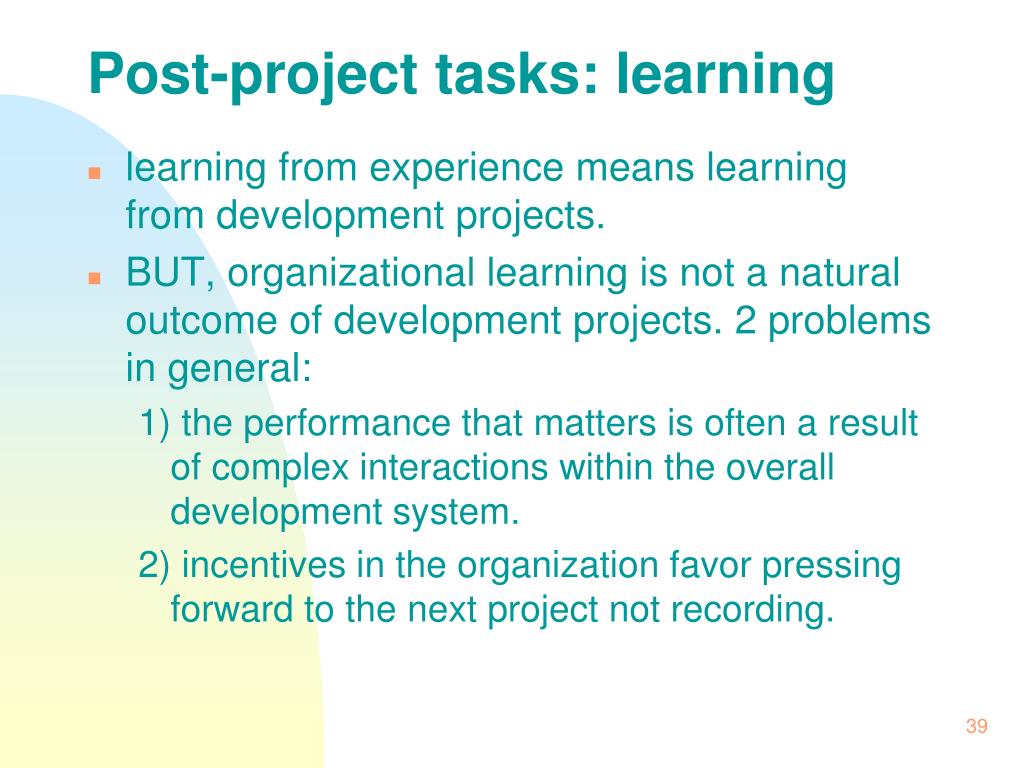 Post-project tasks: learning

learning from experience means learning from development projects.

BUT, organizational learning is not a natural outcome of development projects. 2 problems in general:

1) the performance that matters is often a result of complex interactions within the overall development system.

2) incentives in the organization favor pressing forward to the next project not recording.

39